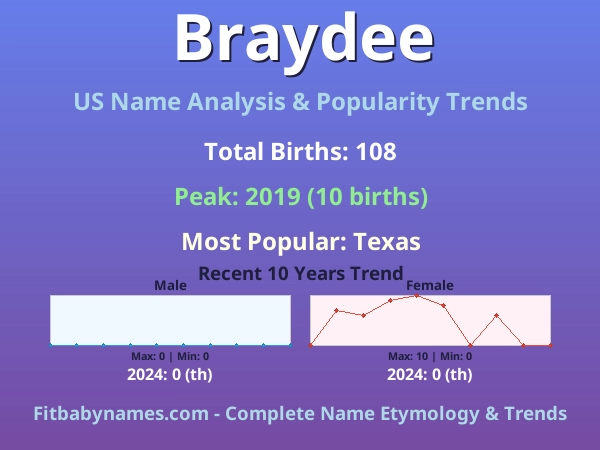 Braydee

US Name Analysis & Popularity Trends

Total Births: 108

Peak: 2019 (10 births)

Most Popular: Texas

Recent 10 Years Trend

Male

Max: 0 | Min: 0

2024: 0 (th)

Female

Max: 10 | Min: 0

2024: 0 (th)

Fitbabynames.com - Complete Name Etymology & Trends